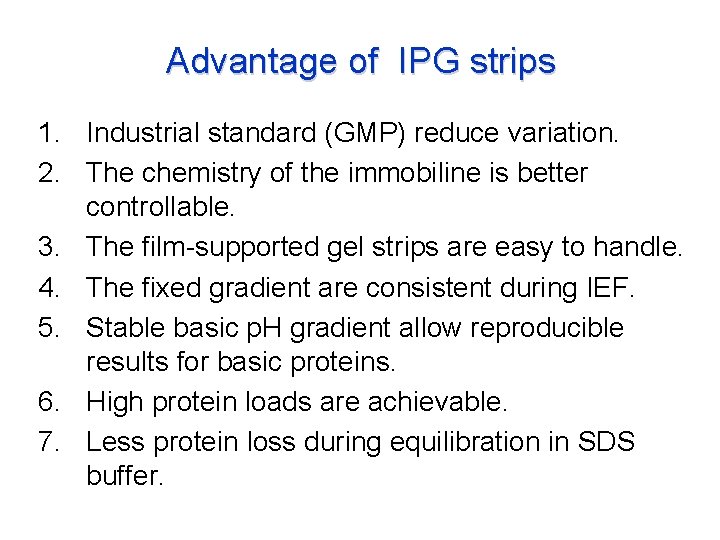 Advantage of IPG strips

1. Industrial standard (GMP) reduce variation.
2. The chemistry of the immobiline is better controllable.
3. The film-supported gel strips are easy to handle.
4. The fixed gradient are consistent during IEF.
5. Stable basic pH gradient allow reproducible results for basic proteins.
6. High protein loads are achievable.
7. Less protein loss during equilibration in SDS buffer.